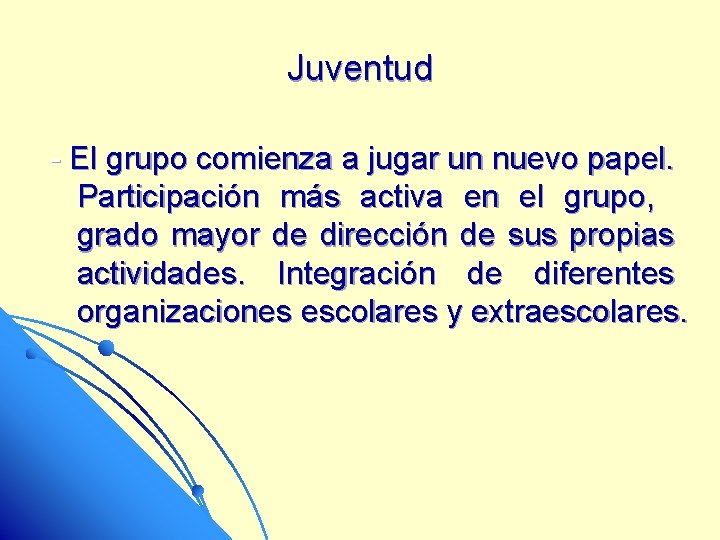 Juventud

- El grupo comienza a jugar un nuevo papel. Participación más activa en el grupo, grado mayor de dirección de sus propias actividades. Integración de diferentes organizaciones escolares y extraescolares.